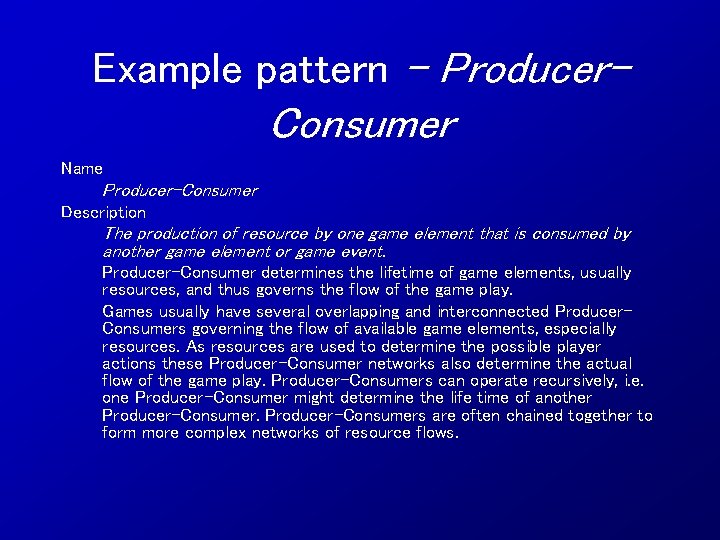 Example pattern – Producer-Consumer

Name

Producer-Consumer

Description

The production of resource by one game element that is consumed by another game element or game event.

Producer-Consumer determines the lifetime of game elements, usually resources, and thus governs the flow of the game play.

Games usually have several overlapping and interconnected Producer-Consumers governing the flow of available game elements, especially resources. As resources are used to determine the possible player actions these Producer-Consumer networks also determine the actual flow of the game play. Producer-Consumers can operate recursively, i.e. one Producer-Consumer might determine the life time of another Producer-Consumer. Producer-Consumers are often chained together to form more complex networks of resource flows.